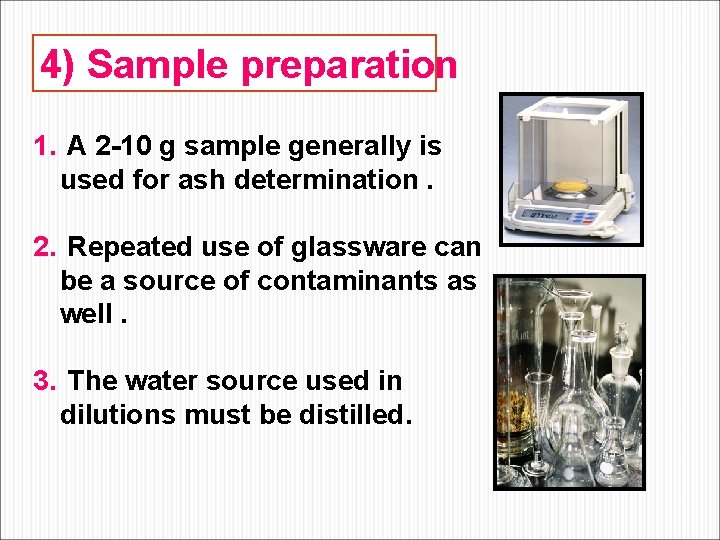 4) Sample preparation

1. A 2-10 g sample generally is used for ash determination .

2. Repeated use of glassware can be a source of contaminants as well .

3. The water source used in dilutions must be distilled.